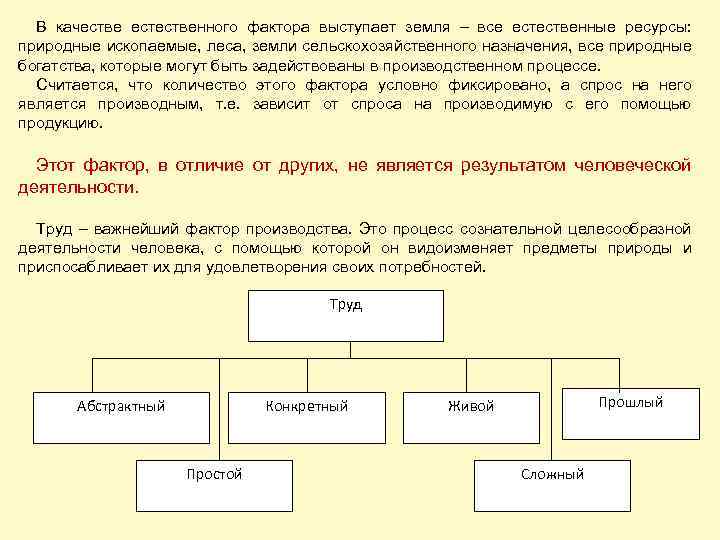 В качестве естественного фактора выступает земля – все естественные ресурсы: природные ископаемые, леса, земли сельскохозяйственного назначения, все природные богатства, которые могут быть задействованы в производственном процессе.

Считается, что количество этого фактора условно фиксировано, а спрос на него является производным, т.е. зависит от спроса на производимую с его помощью продукцию.

Этот фактор, в отличие от других, не является результатом человеческой деятельности.

Труд – важнейший фактор производства. Это процесс сознательной целесообразной деятельности человека, с помощью которой он видоизменяет предметы природы и приспосабливает их для удовлетворения своих потребностей.

Труд

Абстрактный

Конкретный

Живой

Прошлый

Простой

Сложный